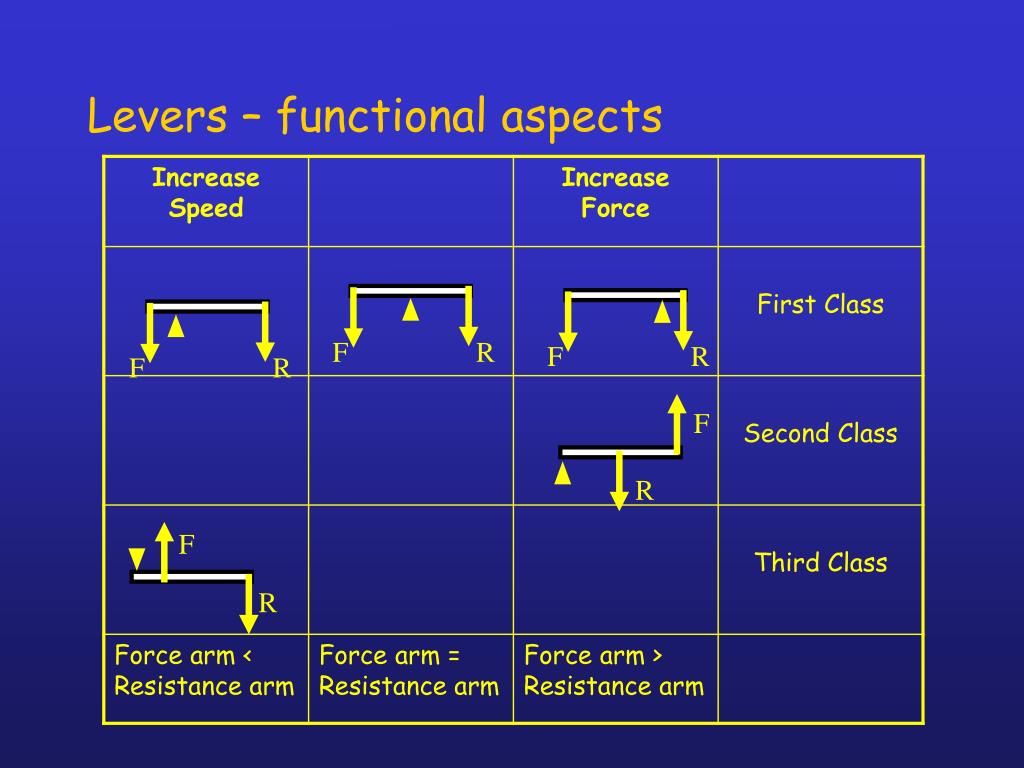 Levers – functional aspects

| Increase Speed | | Increase Force | |
|---|---|---|---|
| F R | F R | F R | First Class |
| | | F R | Second Class |
| F R | | | Third Class |
| Force arm < Resistance arm | Force arm = Resistance arm | Force arm > Resistance arm | |